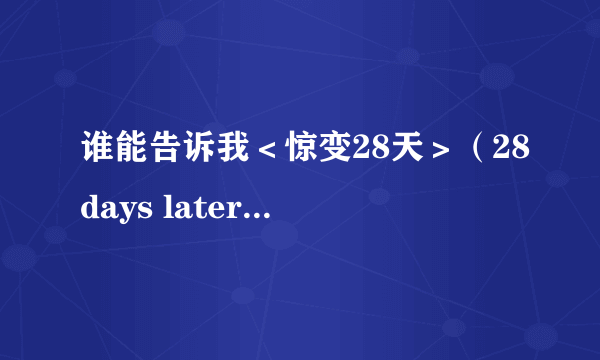 谁能告诉我＜惊变28天＞（28 days later...